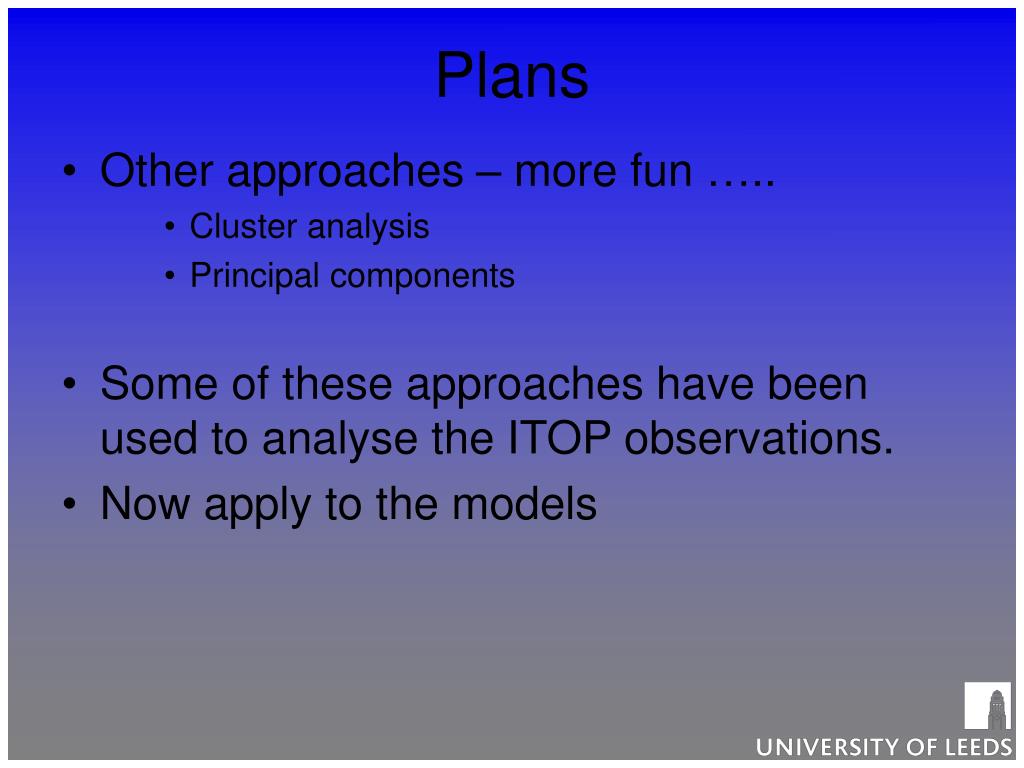 Plans

• Other approaches – more fun …..
  • Cluster analysis
  • Principal components

• Some of these approaches have been used to analyse the ITOP observations.
• Now apply to the models

UNIVERSITY OF LEEDS